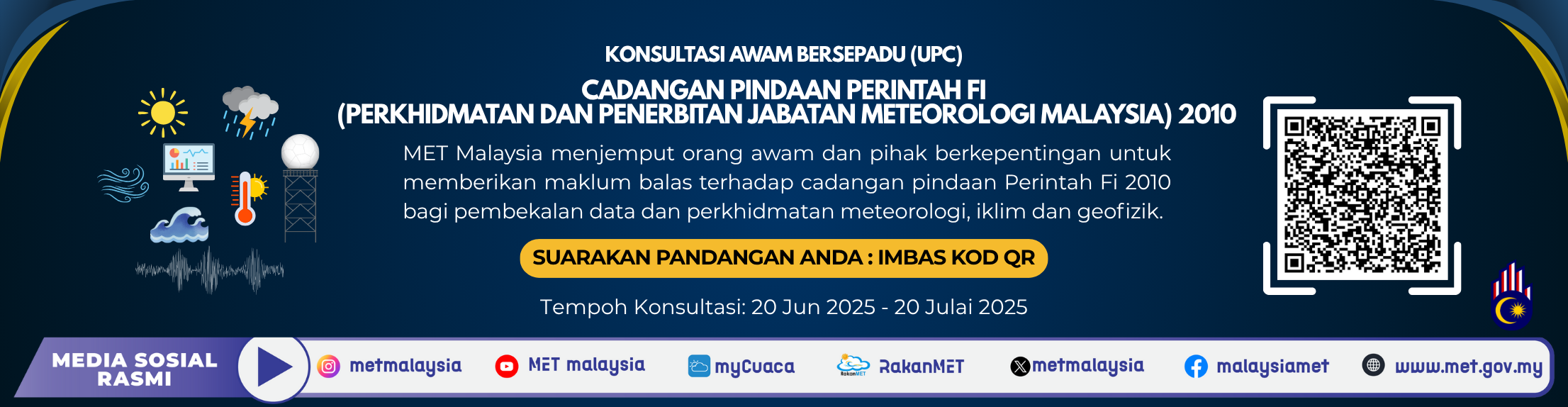 KONSULTASI AWAM BERSEPADU (UPC)

CADANGAN PINDAAN PERINTAH FI
(PERKHIDMATAN DAN PENERBITAN JABATAN METEOROLOGI MALAYSIA) 2010

MET Malaysia menjemput orang awam dan pihak berkepentingan untuk memberikan maklum balas terhadap cadangan pindaan Perintah Fi 2010 bagi pembekalan data dan perkhidmatan meteorologi, iklim dan geofizik.

SUARAKAN PANDANGAN ANDA : IMBAS KOD QR

Tempoh Konsultasi: 20 Jun 2025 - 20 Julai 2025

MEDIA SOSIAL RASMI

metmalaysia

MET malaysia

myCuaca

RakanMET

RakanMET

metmalaysia

malaysiamet

www.met.gov.my